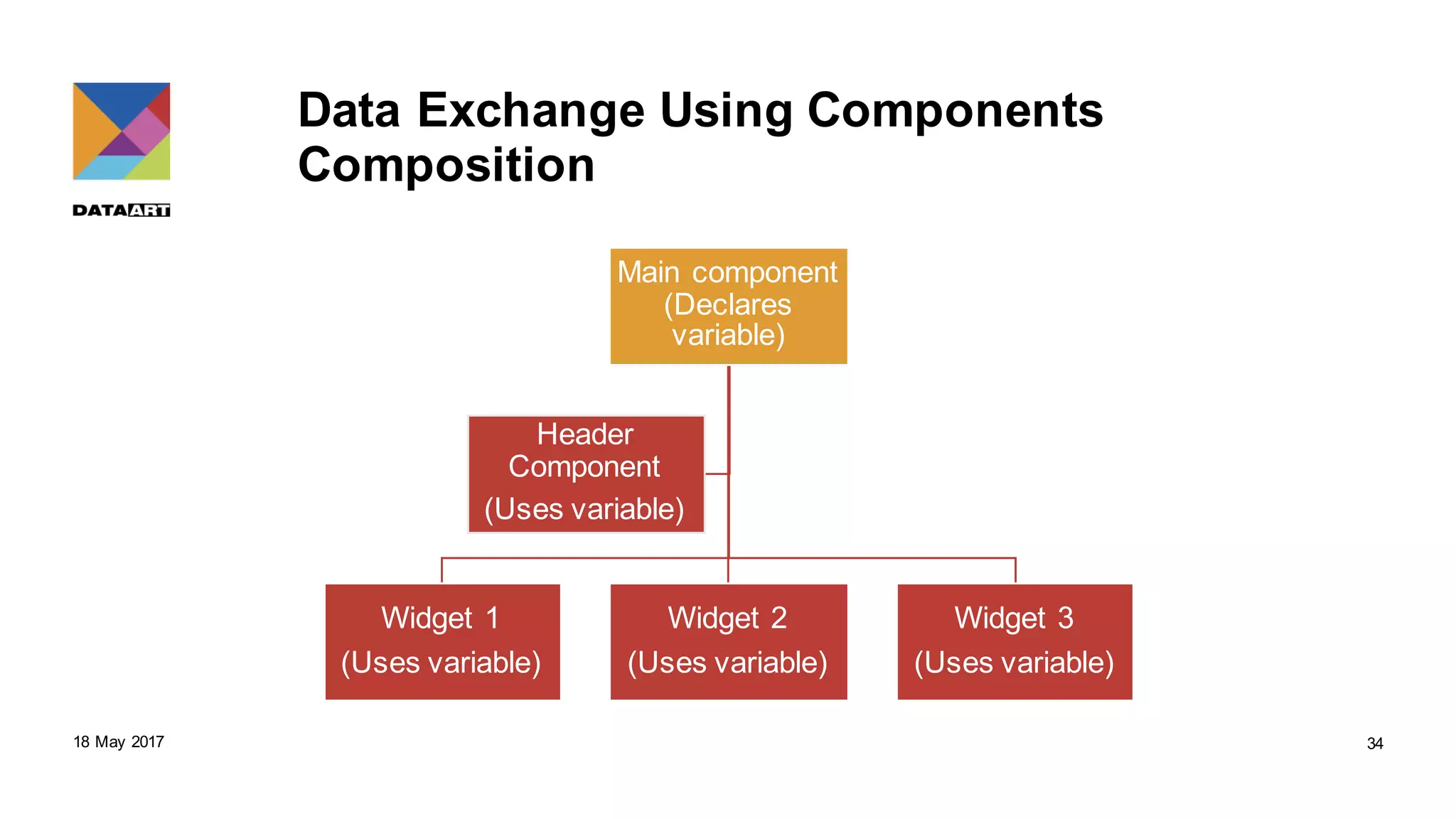 DATAART

Data Exchange Using Components Composition

Main component (Declares variable)

Header Component
(Uses variable)

Widget 1
(Uses variable)

Widget 2
(Uses variable)

Widget 3
(Uses variable)

18 May 2017

34